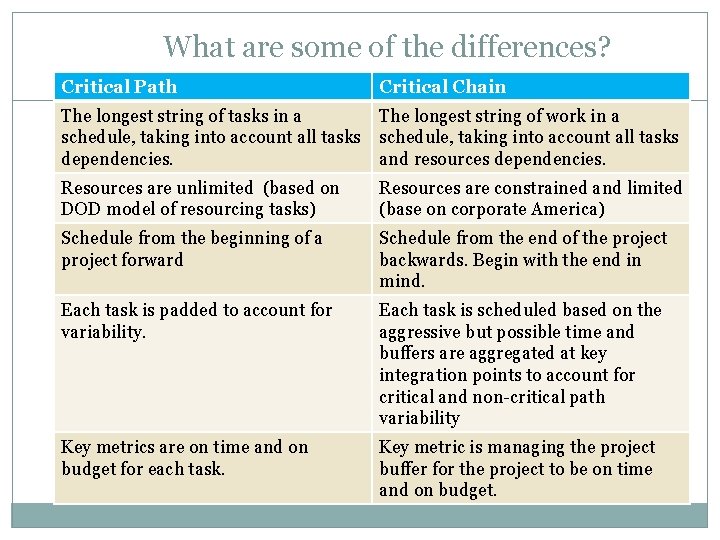 What are some of the differences?

| Critical Path | Critical Chain |
|---|---|
| The longest string of tasks in a schedule, taking into account all tasks dependencies. | The longest string of work in a schedule, taking into account all tasks and resources dependencies. |
| Resources are unlimited (based on DOD model of resourcing tasks) | Resources are constrained and limited (base on corporate America) |
| Schedule from the beginning of a project forward | Schedule from the end of the project backwards. Begin with the end in mind. |
| Each task is padded to account for variability. | Each task is scheduled based on the aggressive but possible time and buffers are aggregated at key integration points to account for critical and non-critical path variability |
| Key metrics are on time and on budget for each task. | Key metric is managing the project buffer for the project to be on time and on budget. |